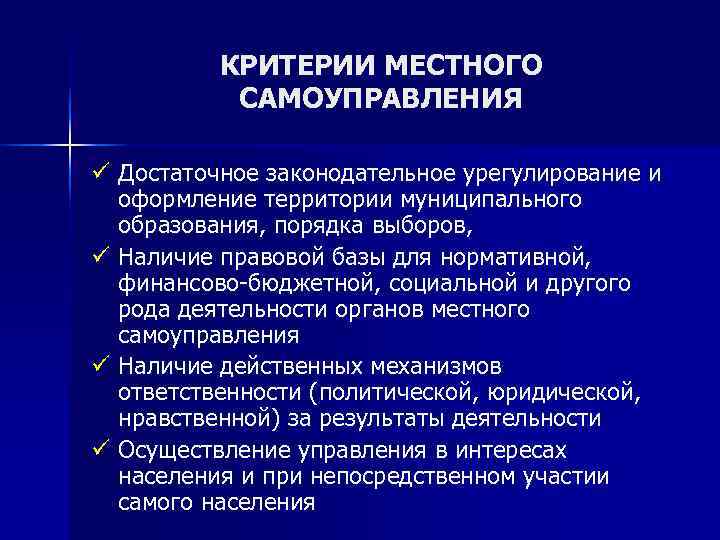 КРИТЕРИИ МЕСТНОГО САМОУПРАВЛЕНИЯ

✓ Достаточное законодательное урегулирование и оформление территории муниципального образования, порядка выборов,

✓ Наличие правовой базы для нормативной, финансово-бюджетной, социальной и другого рода деятельности органов местного самоуправления

✓ Наличие действенных механизмов ответственности (политической, юридической, нравственной) за результаты деятельности

✓ Осуществление управления в интересах населения и при непосредственном участии самого населения